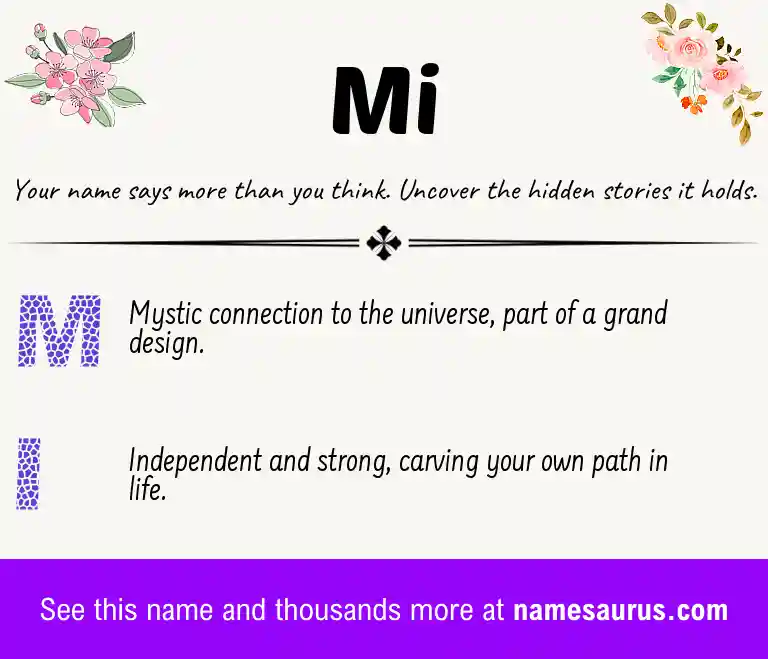 Mi

Your name says more than you think. Uncover the hidden stories it holds.

M Mystic connection to the universe, part of a grand design.

I Independent and strong, carving your own path in life.

See this name and thousands more at namesaurus.com